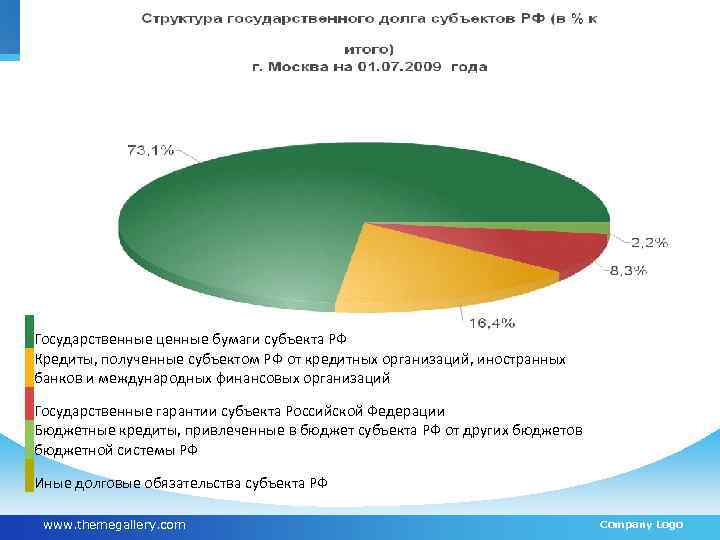 Структура государственного долга субъектов РФ (в % к итого)
г. Москва на 01.07.2009 года

73,1%

2,2%

8,3%

16,4%

Государственные ценные бумаги субъекта РФ

Кредиты, полученные субъектом РФ от кредитных организаций, иностранных банков и международных финансовых организаций

Государственные гарантии субъекта Российской Федерации

Бюджетные кредиты, привлеченные в бюджет субъекта РФ от других бюджетов бюджетной системы РФ

Иные долговые обязательства субъекта РФ

www.themegallery.com

Company Logo